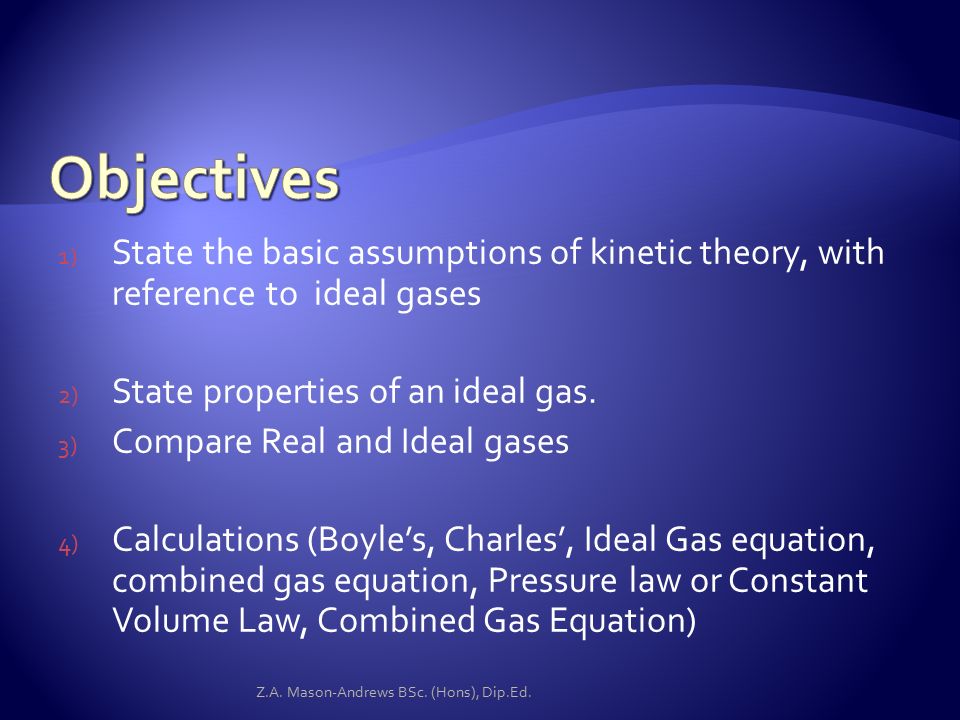 Objectives

1) State the basic assumptions of kinetic theory, with reference to  ideal gases

2) State properties of an ideal gas.
3) Compare Real and Ideal gases

4) Calculations (Boyle’s, Charles’, Ideal Gas equation, combined gas equation, Pressure law or Constant Volume Law, Combined Gas Equation)

Z.A. Mason-Andrews BSc. (Hons), Dip.Ed.